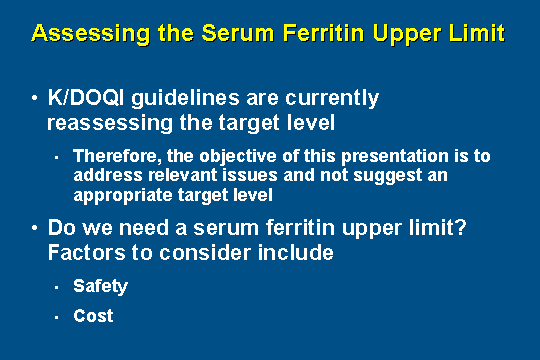 Assessing the Serum Ferritin Upper Limit

• K/DOQI guidelines are currently reassessing the target level

▪ Therefore, the objective of this presentation is to address relevant issues and not suggest an appropriate target level

• Do we need a serum ferritin upper limit? Factors to consider include

▪ Safety

▪ Cost